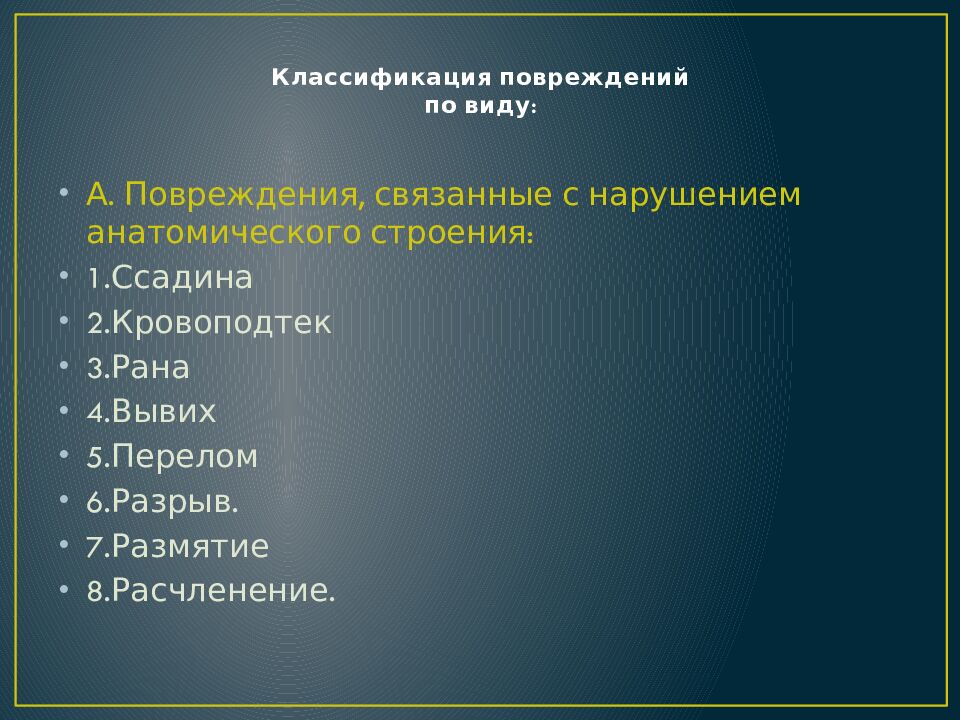 Классификация повреждений
по виду:

• А. Повреждения, связанные с нарушением анатомического строения:
• 1.Ссадина
• 2.Кровоподтек
• 3.Рана
• 4.Вывих
• 5.Перелом
• 6.Разрыв.
• 7.Размятие
• 8.Расчленение.